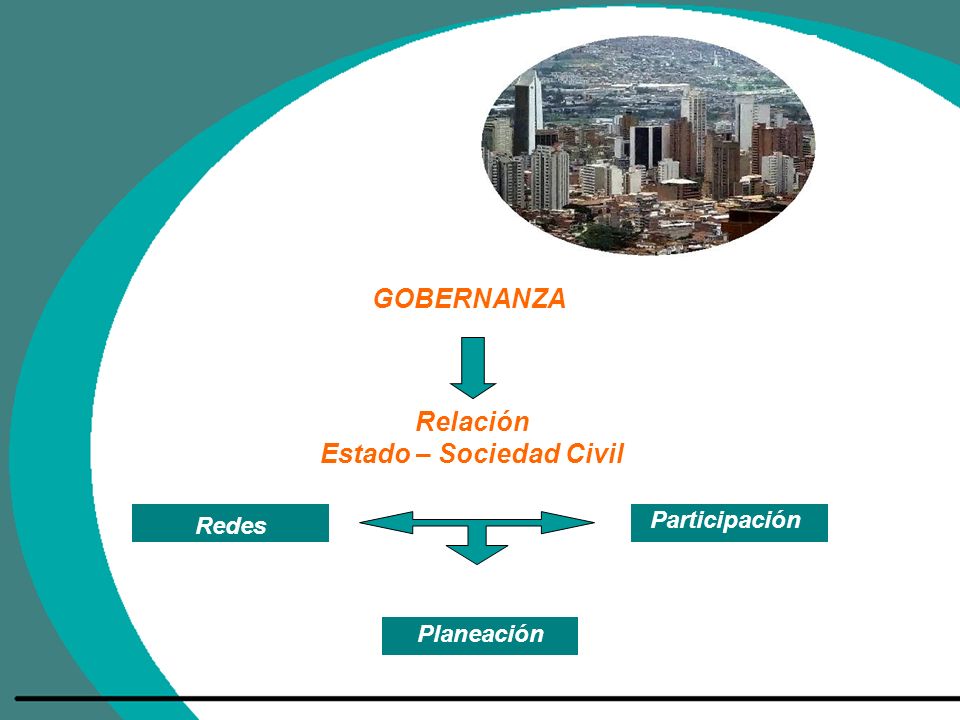 GOBERNANZA

Relación
Estado – Sociedad Civil

Redes

Participación

Planeación